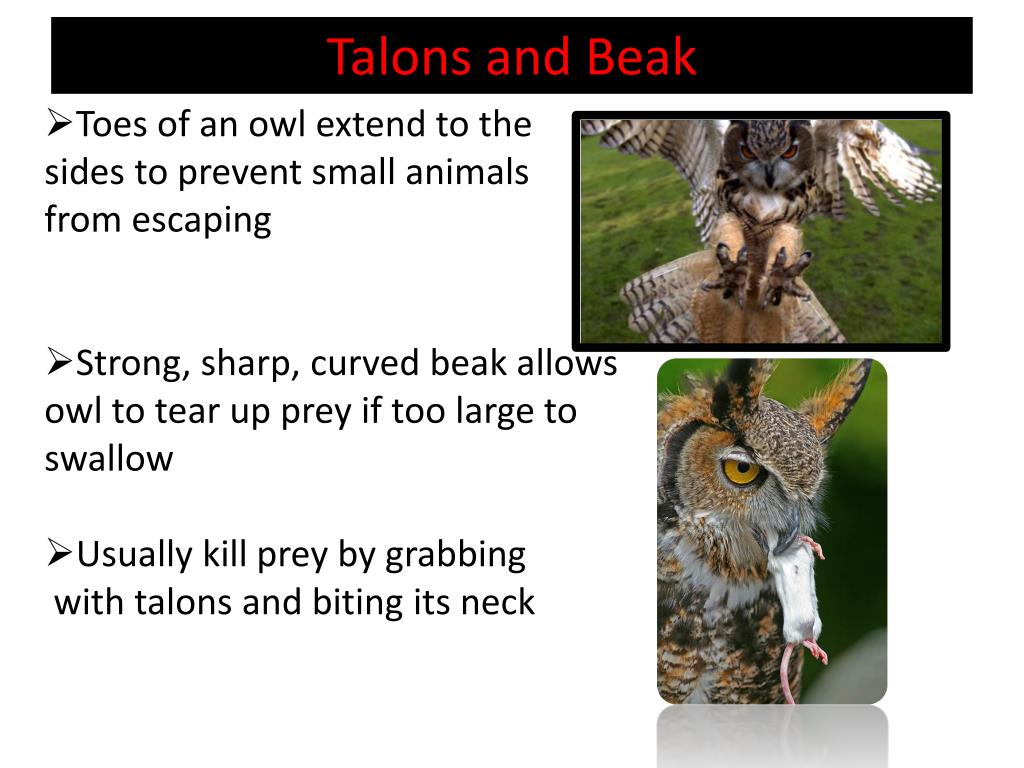 Talons and Beak

➢Toes of an owl extend to the sides to prevent small animals from escaping

➢Strong, sharp, curved beak allows owl to tear up prey if too large to swallow

➢Usually kill prey by grabbing with talons and biting its neck